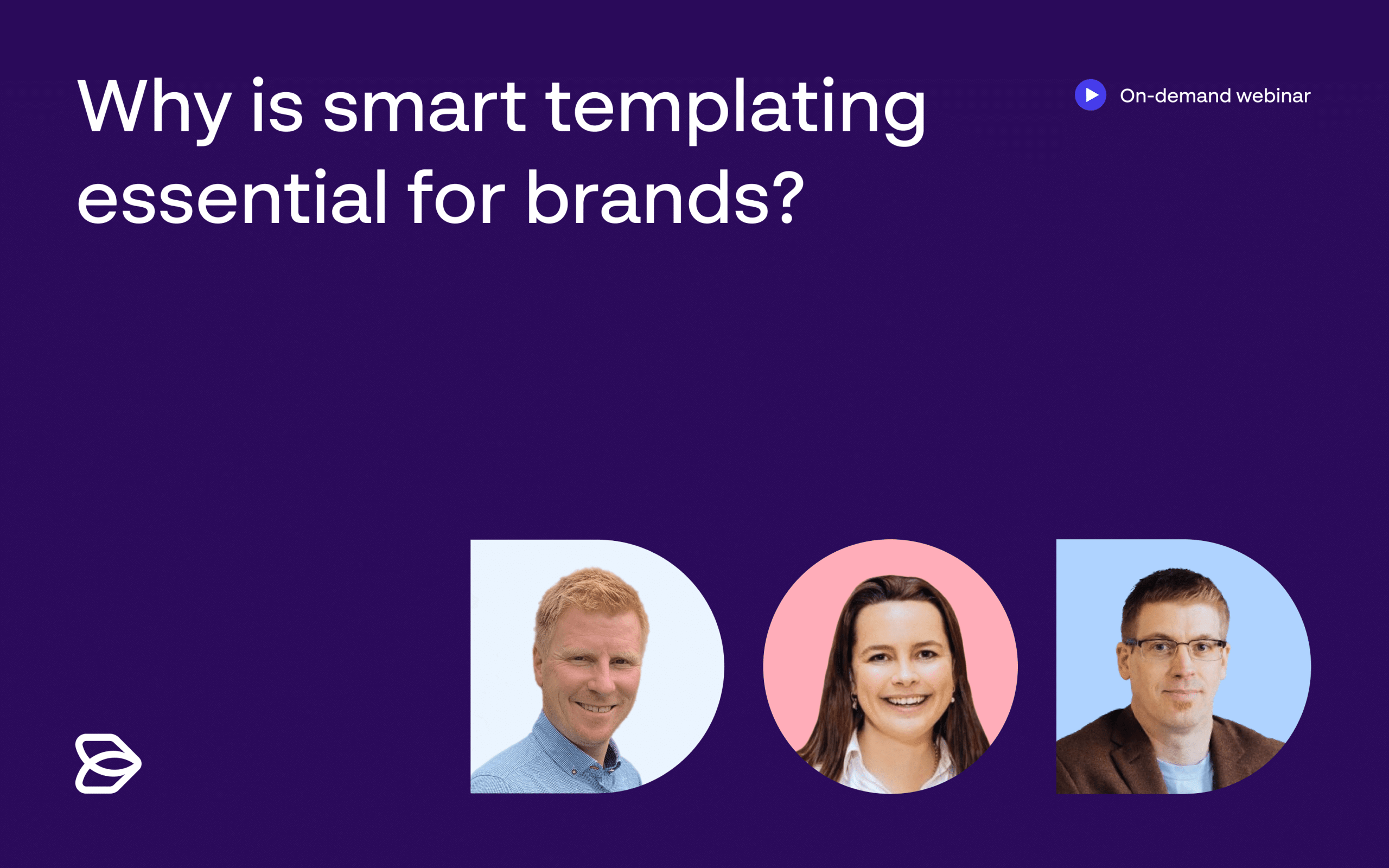 Why is smart templating essential for brands?

On-demand webinar